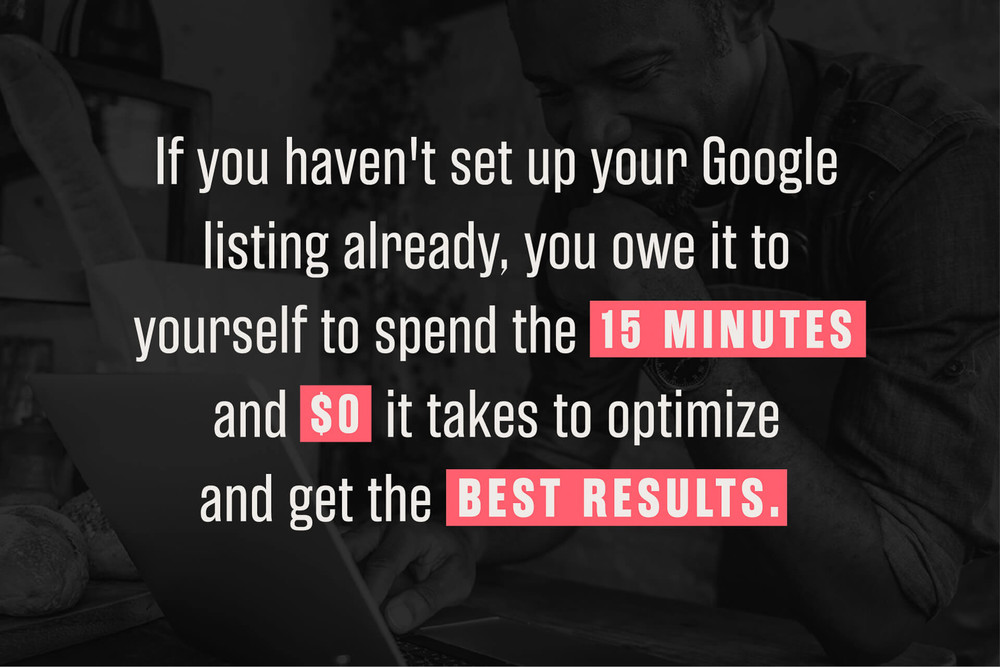 If you haven't set up your Google listing already, you owe it to yourself to spend the 15 MINUTES and $0 it takes to optimize and get the BEST RESULTS.